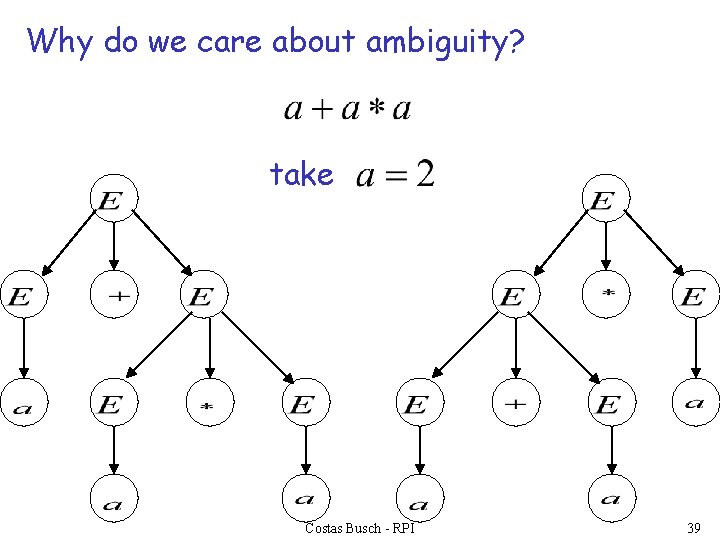 Why do we care about ambiguity?

$a + a * a$

take $a = 2$

$E$

$E$ $+$ $E$

$a$ $E$ $*$ $E$

$a$ $a$

$E$

$E$ $*$ $E$

$E$ $+$ $E$ $a$

$a$ $a$

Costas Busch - RPI

39